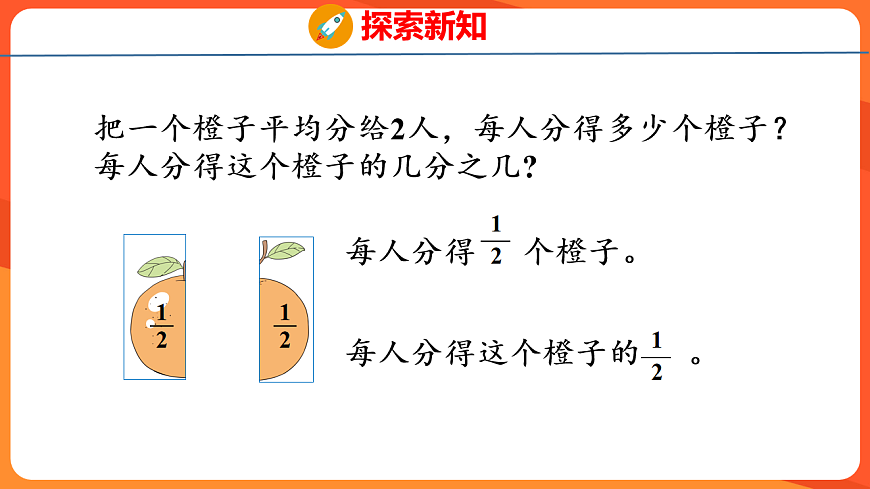 探索新知

把一个橙子平均分给2人，每人分得多少个橙子？每人分得这个橙子的几分之几？

$\frac{1}{2}$

$\frac{1}{2}$

每人分得 $\frac{1}{2}$ 个橙子。

每人分得这个橙子的 $\frac{1}{2}$ 。